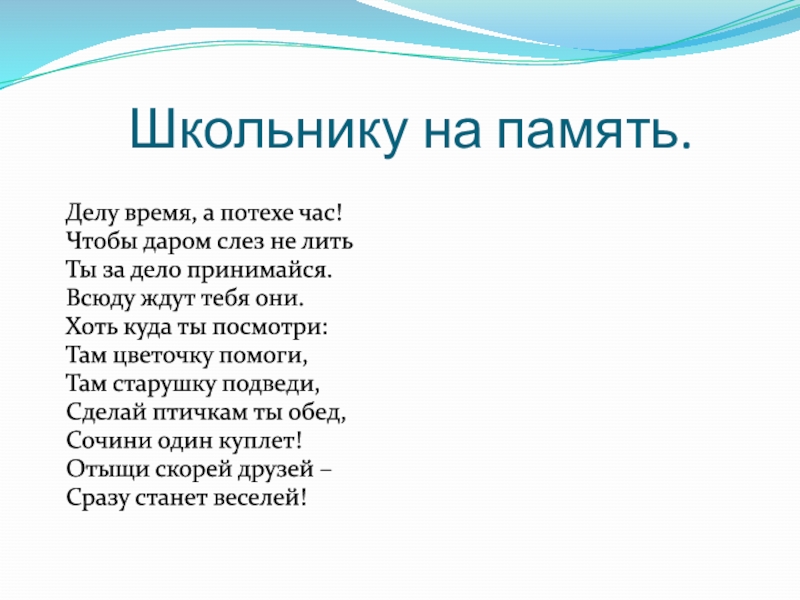 Школьнику на память.

Делу время, а потехе час!
Чтобы даром слез не лить
Ты за дело принимайся.
Всюду ждут тебя они.
Хоть куда ты посмотри:
Там цветочку помоги,
Там старушку подведи,
Сделай птичкам ты обед,
Сочини один куплет!
Отыщи скорей друзей –
Сразу станет веселей!